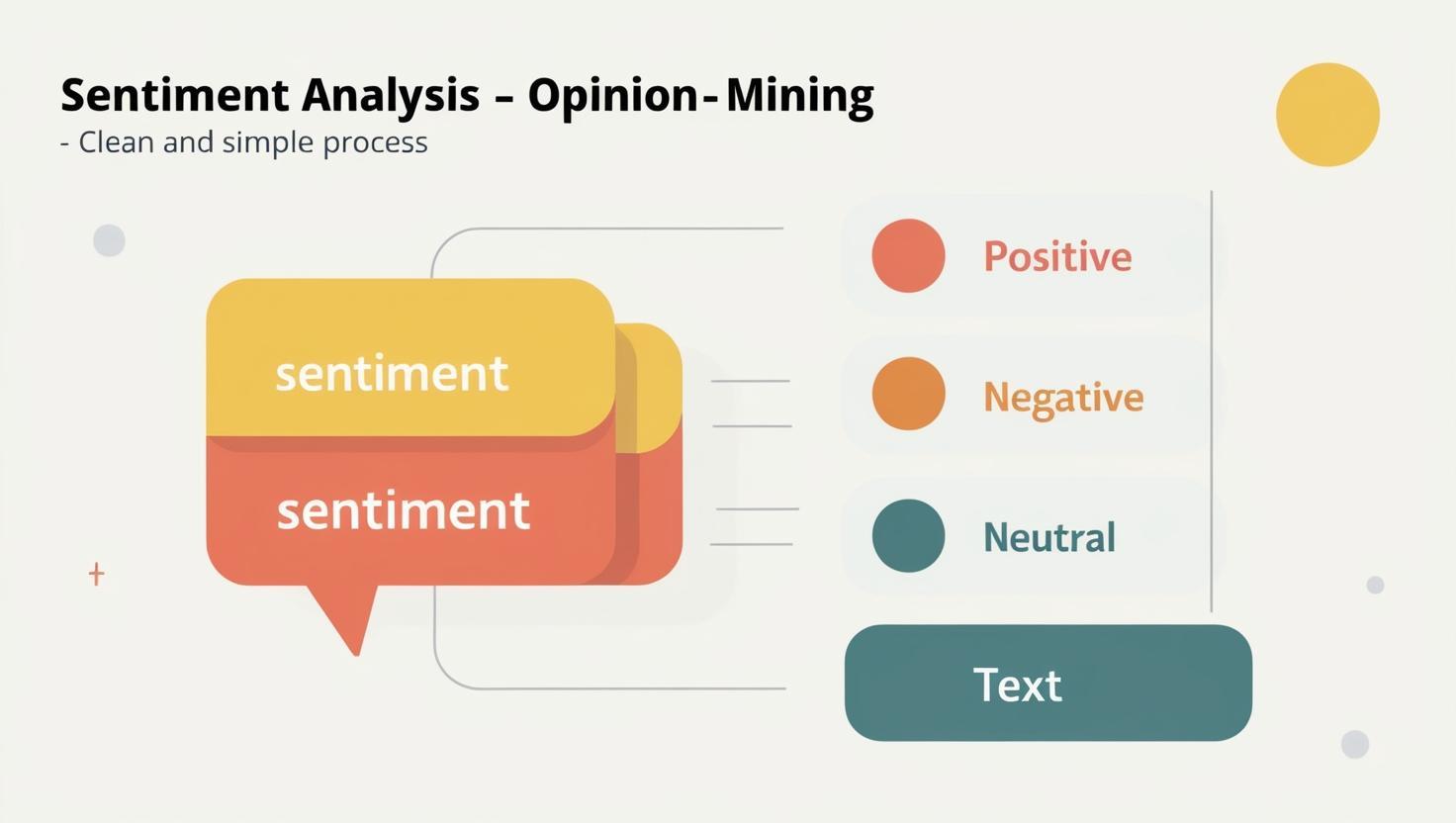 Sentiment Analysis – Opinion-Mining
- Clean and simple process

sentiment
sentiment

Positive
Negative
Neutral

Text